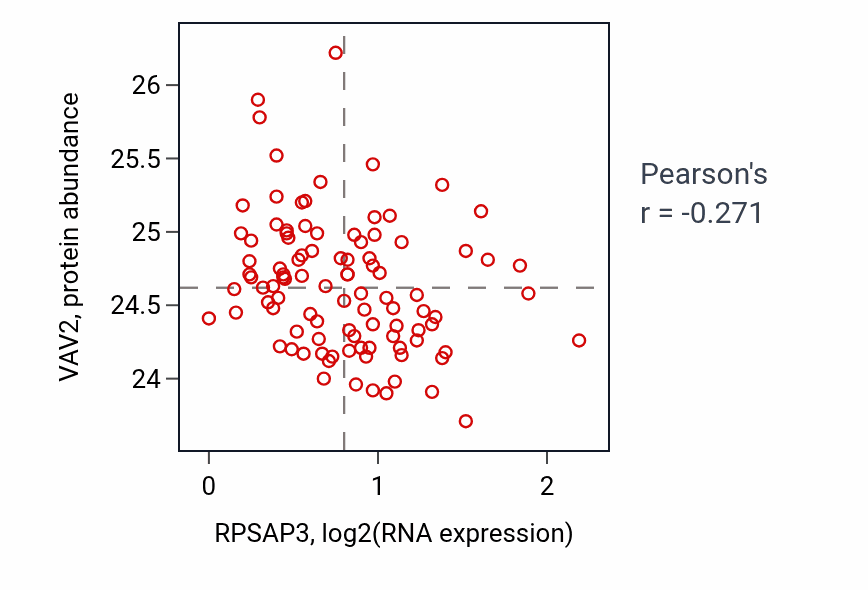 VAV2, protein abundance

26
25.5
25
24.5
24

0
1
2

RPSAP3, log2(RNA expression)

Pearson's
r = -0.271